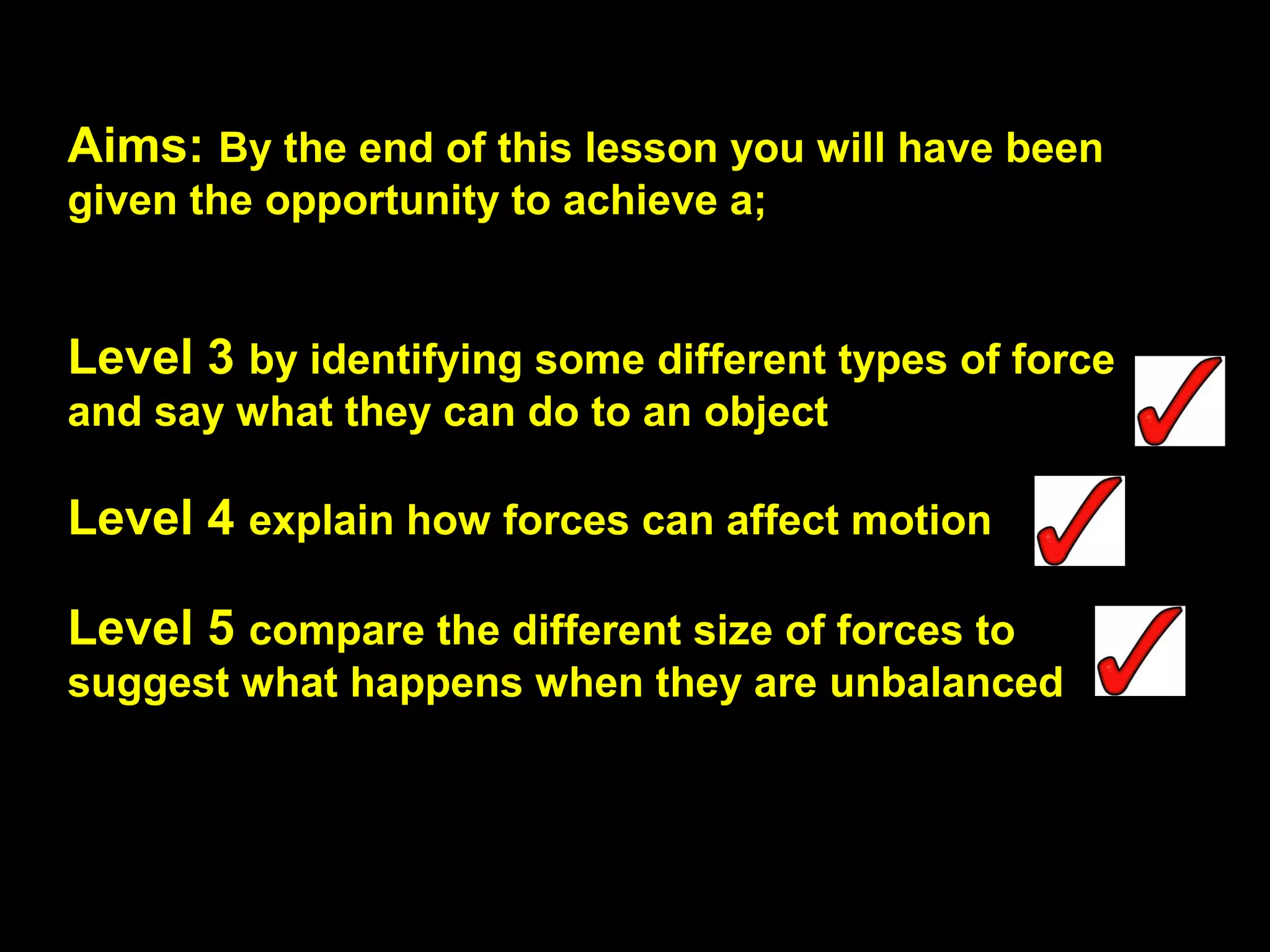 Aims: By the end of this lesson you will have been given the opportunity to achieve a;

Level 3 by identifying some different types of force and say what they can do to an object

Level 4 explain how forces can affect motion

Level 5 compare the different size of forces to suggest what happens when they are unbalanced